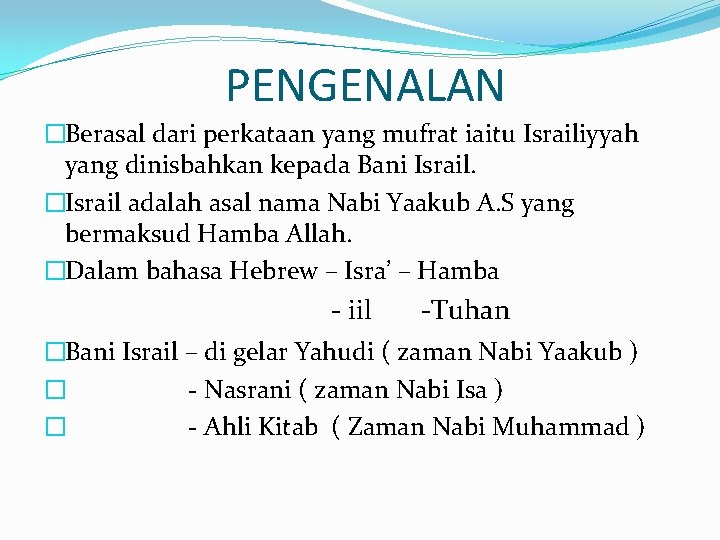 PENGENALAN

□Berasal dari perkataan yang mufrat iaitu Israiliyyah yang dinisbahkan kepada Bani Israil.

□Israil adalah asal nama Nabi Yaakub A.S yang bermaksud Hamba Allah.

□Dalam bahasa Hebrew – Isra' – Hamba

- iil -Tuhan

□Bani Israil – di gelar Yahudi ( zaman Nabi Yaakub )

□ - Nasrani ( zaman Nabi Isa )

□ - Ahli Kitab ( Zaman Nabi Muhammad )